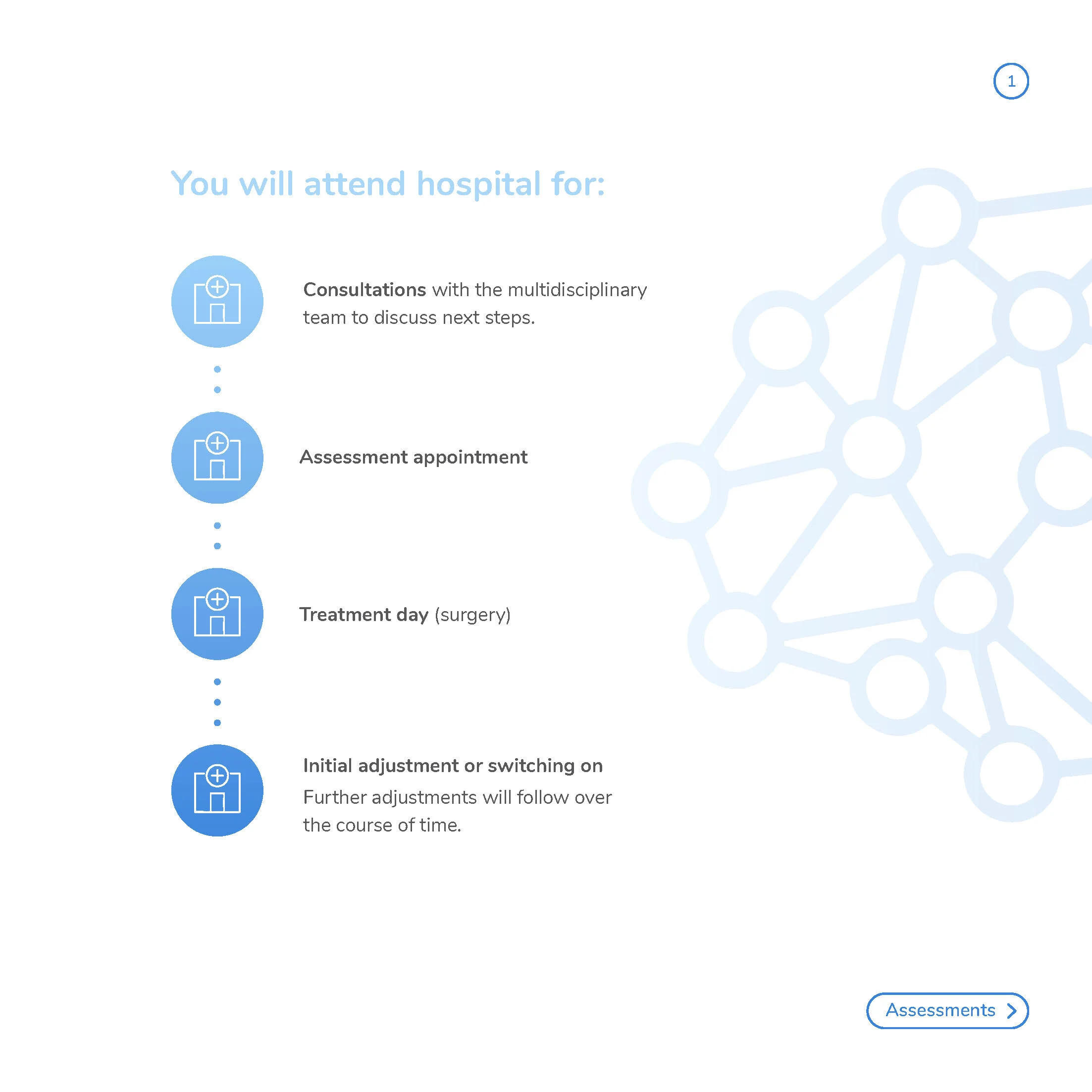 1

You will attend hospital for:

Consultations with the multidisciplinary team to discuss next steps.

Assessment appointment

Treatment day (surgery)

Initial adjustment or switching on
Further adjustments will follow over the course of time.

Assessments